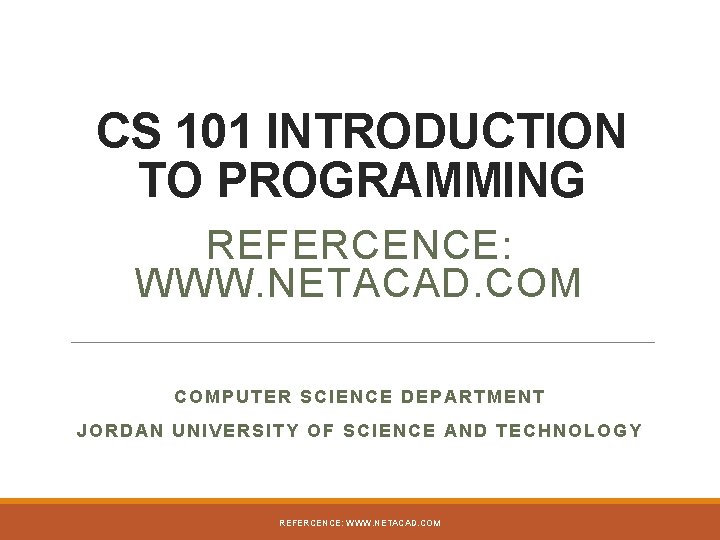 CS 101 INTRODUCTION TO PROGRAMMING

REFERCENCE: WWW.NETACAD.COM

COMPUTER SCIENCE DEPARTMENT

JORDAN UNIVERSITY OF SCIENCE AND TECHNOLOGY

REFERCENCE: WWW.NETACAD.COM